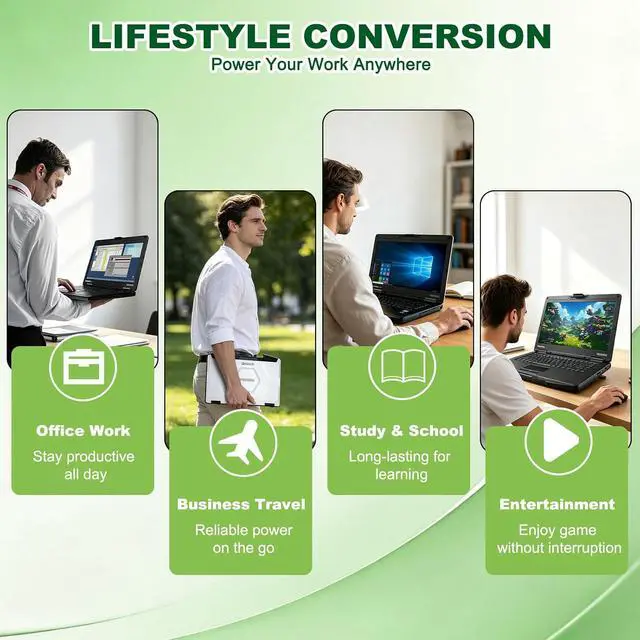 LIFESTYLE CONVERSION
Power Your Work Anywhere

Office Work
Stay productive all day

Business Travel
Reliable power on the go

Study & School
Long-lasting for learning

Entertainment
Enjoy game without interruption